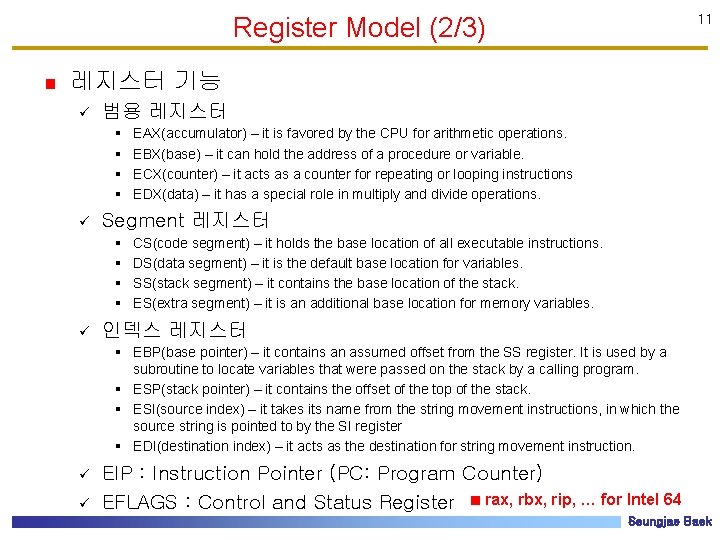 Register Model (2/3)

11

■ 레지스터 기능

✓ 범용 레지스터

▪ EAX(accumulator) – it is favored by the CPU for arithmetic operations.
▪ EBX(base) – it can hold the address of a procedure or variable.
▪ ECX(counter) – it acts as a counter for repeating or looping instructions
▪ EDX(data) – it has a special role in multiply and divide operations.

✓ Segment 레지스터

▪ CS(code segment) – it holds the base location of all executable instructions.
▪ DS(data segment) – it is the default base location for variables.
▪ SS(stack segment) – it contains the base location of the stack.
▪ ES(extra segment) – it is an additional base location for memory variables.

✓ 인덱스 레지스터

▪ EBP(base pointer) – it contains an assumed offset from the SS register. It is used by a subroutine to locate variables that were passed on the stack by a calling program.
▪ ESP(stack pointer) – it contains the offset of the top of the stack.
▪ ESI(source index) – it takes its name from the string movement instructions, in which the source string is pointed to by the SI register
▪ EDI(destination index) – it acts as the destination for string movement instruction.

✓ EIP : Instruction Pointer (PC: Program Counter)

✓ EFLAGS : Control and Status Register

■ rax, rbx, rip, … for Intel 64

Seungjae Baek